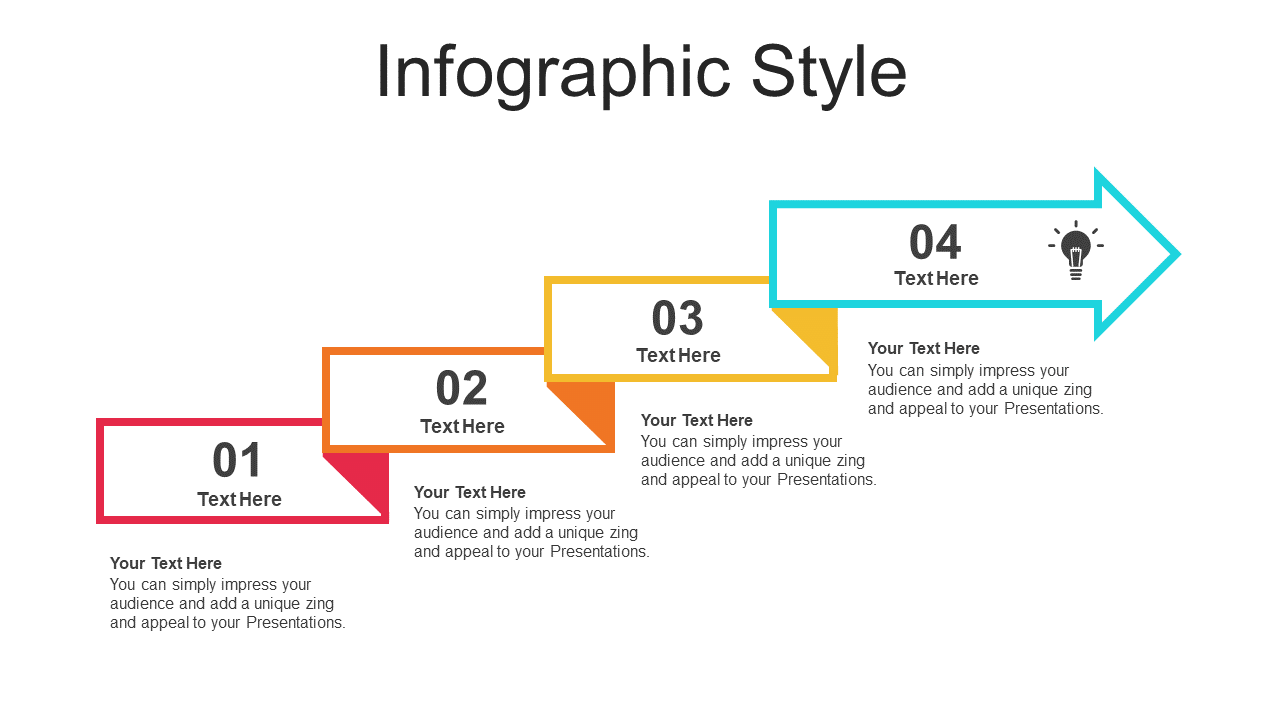 Infographic Style

01
Text Here

Your Text Here
You can simply impress your audience and add a unique zing and appeal to your Presentations.

02
Text Here

Your Text Here
You can simply impress your audience and add a unique zing and appeal to your Presentations.

03
Text Here

Your Text Here
You can simply impress your audience and add a unique zing and appeal to your Presentations.

04
Text Here

Your Text Here
You can simply impress your audience and add a unique zing and appeal to your Presentations.